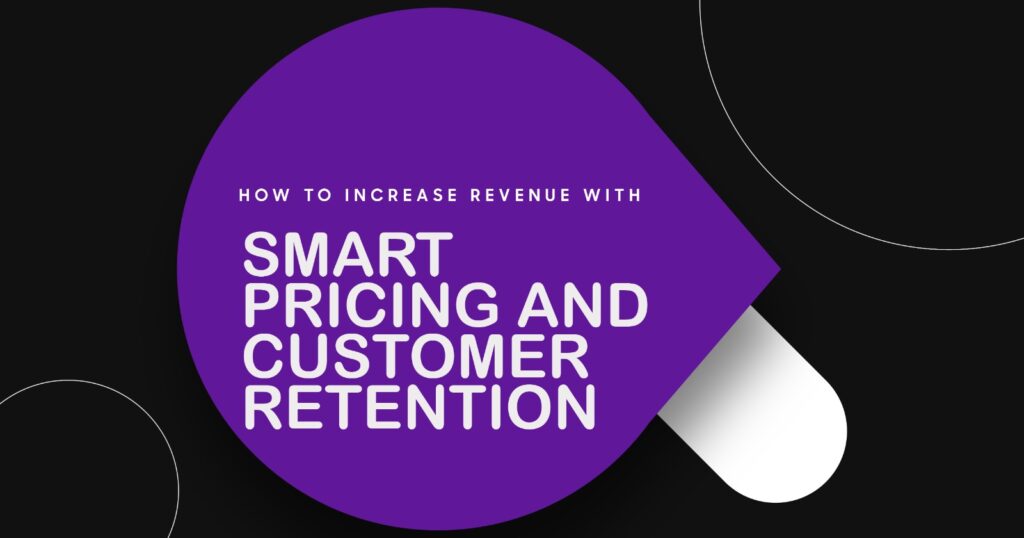 HOW TO INCREASE REVENUE WITH

SMART PRICING AND CUSTOMER RETENTION